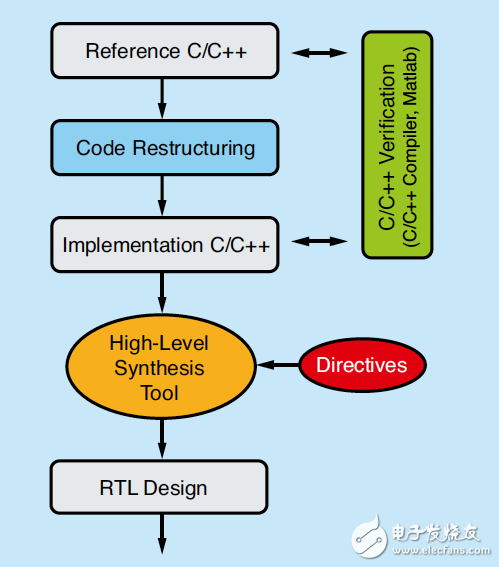 Reference C/C++

Code Restructuring

Implementation C/C++

C/C++ Verification
(C/C++ Compiler, Matlab)

High-Level Synthesis Tool

Directives

RTL Design

电子发烧友
www.elecfans.com